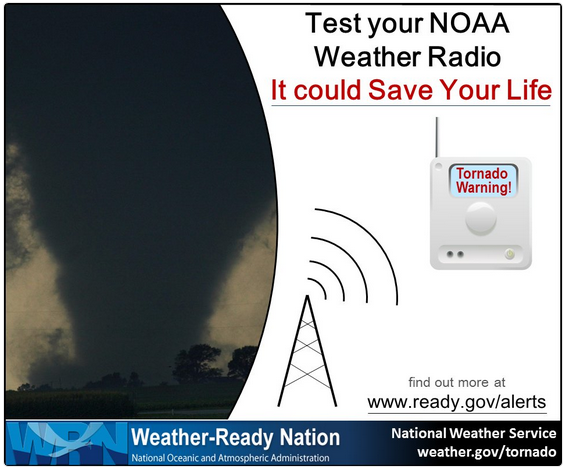 Test your NOAA Weather Radio
It could Save Your Life

Tornado Warning!

find out more at
www.ready.gov/alerts

WRN
Weather-Ready Nation
National Oceanic and Atmospheric Administration

National Weather Service
weather.gov/tornado